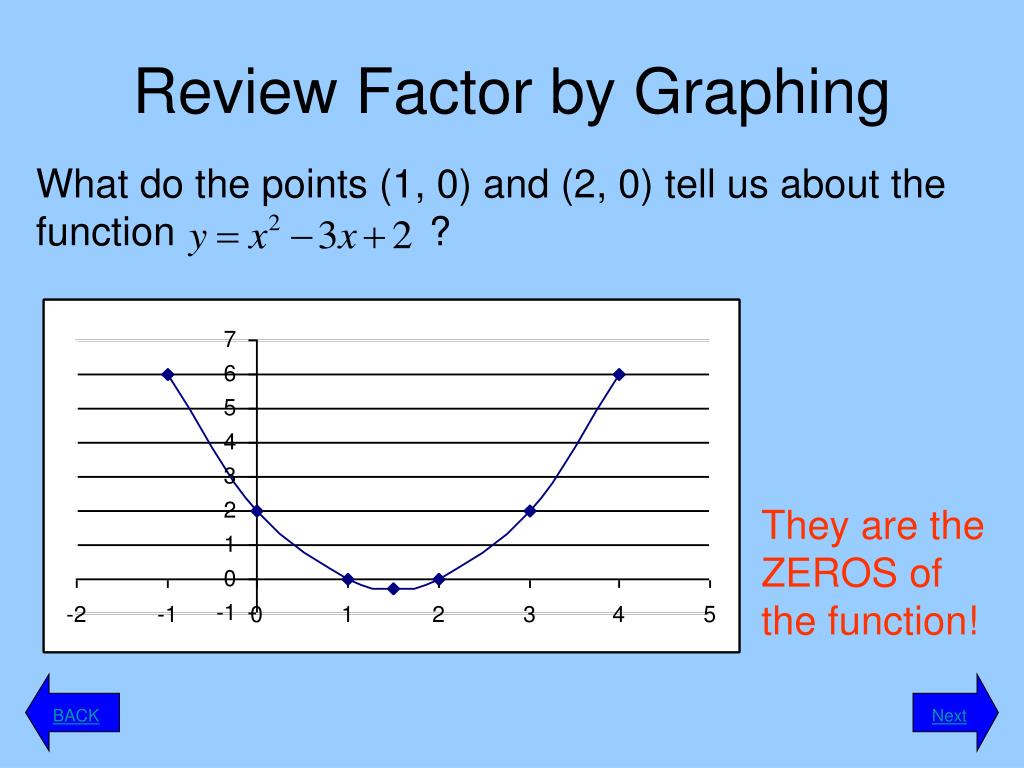 Review Factor by Graphing

What do the points (1, 0) and (2, 0) tell us about the function $y = x^2 - 3x + 2$ ?

7
6
5
4
3
2
1
0
-1
-2 -1 0 1 2 3 4 5

They are the ZEROS of the function!

BACK

Next